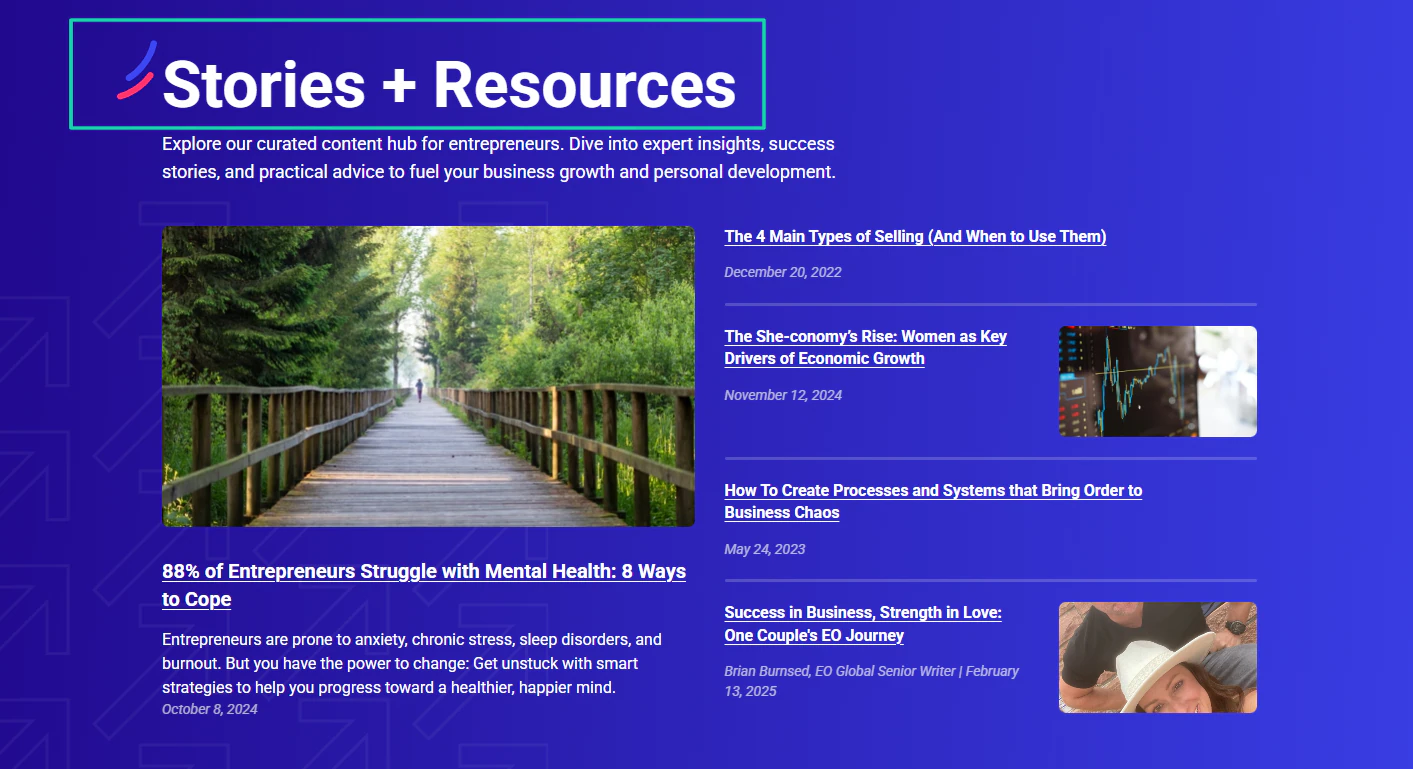 Stories + Resources

Explore our curated content hub for entrepreneurs. Dive into expert insights, success stories, and practical advice to fuel your business growth and personal development.

88% of Entrepreneurs Struggle with Mental Health: 8 Ways to Cope

Entrepreneurs are prone to anxiety, chronic stress, sleep disorders, and burnout. But you have the power to change: Get unstuck with smart strategies to help you progress toward a healthier, happier mind.

October 8, 2024

The 4 Main Types of Selling (And When to Use Them)

December 20, 2022

The She-conomy's Rise: Women as Key Drivers of Economic Growth

November 12, 2024

How To Create Processes and Systems that Bring Order to Business Chaos

May 24, 2023

Success in Business, Strength in Love: One Couple's EO Journey

Brian Burnsed, EO Global Senior Writer | February 13, 2025